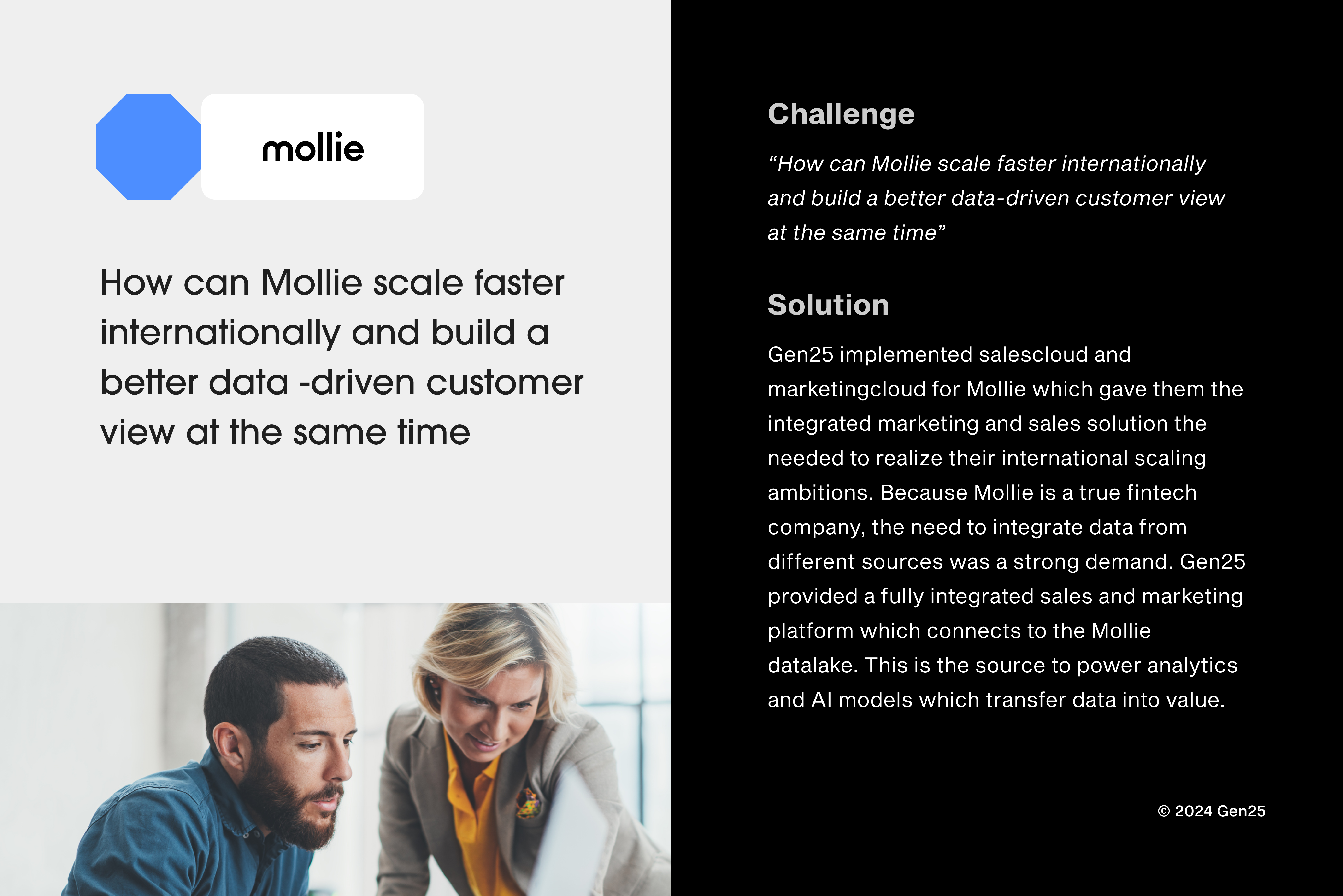 mollie

How can Mollie scale faster internationally and build a better data -driven customer view at the same time

Challenge

“How can Mollie scale faster internationally and build a better data-driven customer view at the same time”

Solution

Gen25 implemented salescloud and marketingcloud for Mollie which gave them the integrated marketing and sales solution the needed to realize their international scaling ambitions. Because Mollie is a true fintech company, the need to integrate data from different sources was a strong demand. Gen25 provided a fully integrated sales and marketing platform which connects to the Mollie datalake. This is the source to power analytics and AI models which transfer data into value.

© 2024 Gen25